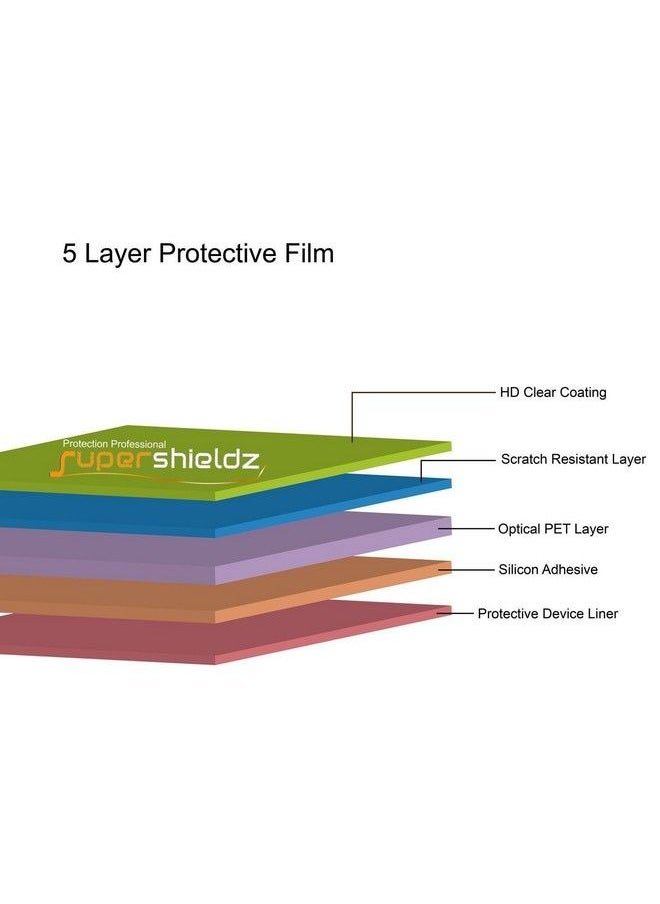 5 Layer Protective Film

Protection Professional
supershieldz

HD Clear Coating

Scratch Resistant Layer

Optical PET Layer

Silicon Adhesive

Protective Device Liner